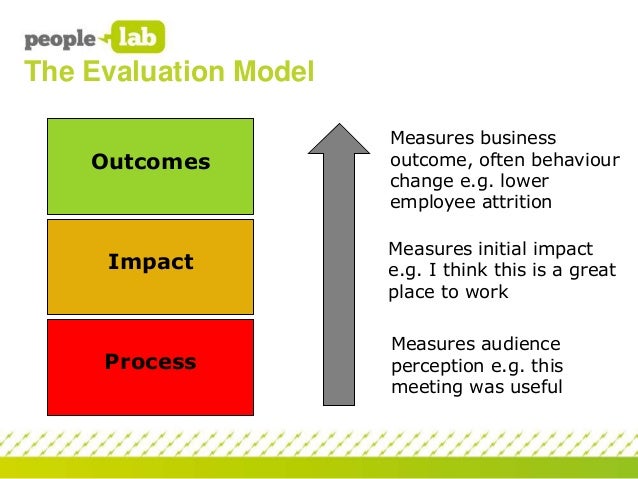 people lab
The Evaluation Model

Outcomes

Impact

Process

Measures business outcome, often behaviour change e.g. lower employee attrition

Measures initial impact e.g. I think this is a great place to work

Measures audience perception e.g. this meeting was useful